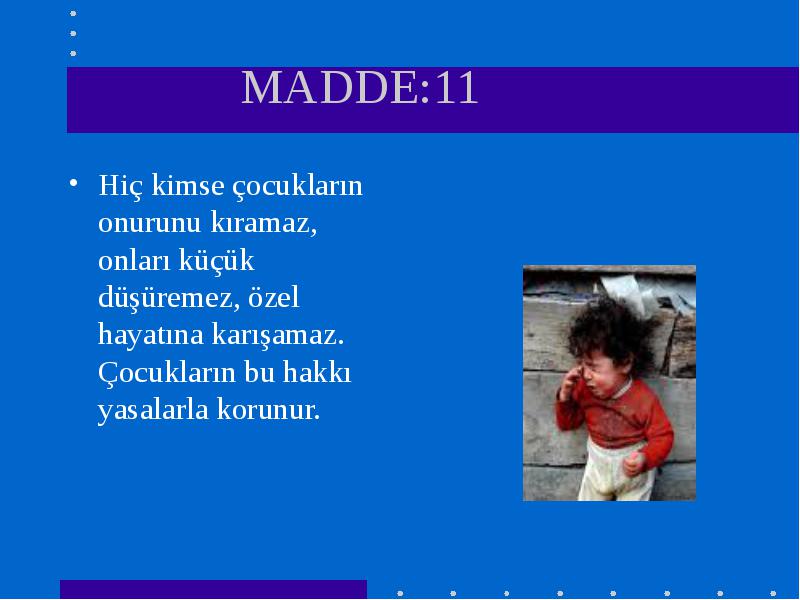 MADDE:11

• Hiç kimse çocukların onurunu kıramaz, onları küçük düşüremez, özel hayatına karışamaz. Çocukların bu hakkı yasalarla korunur.